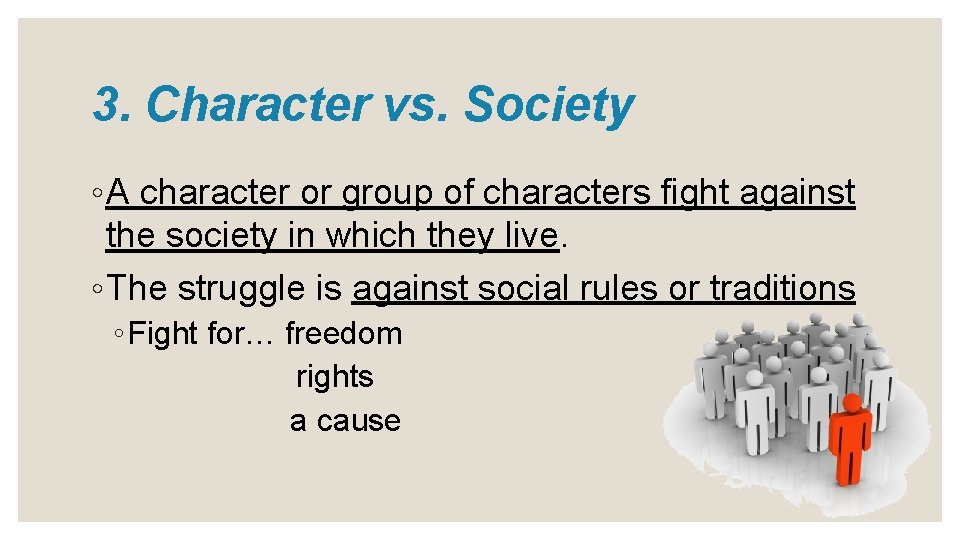 3. Character vs. Society

◦ A character or group of characters fight against the society in which they live.

◦ The struggle is against social rules or traditions

◦ Fight for… freedom
rights
a cause